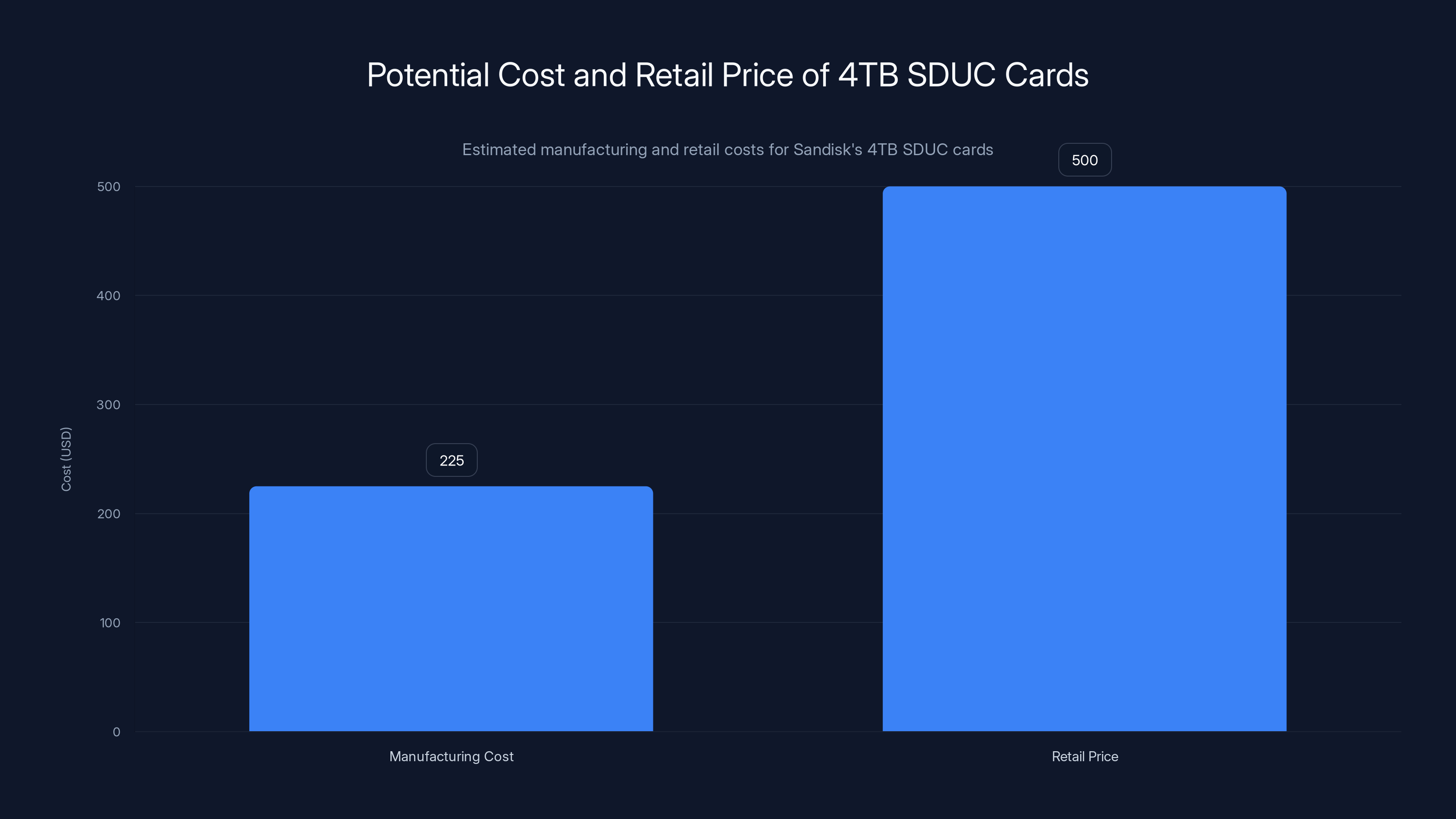 Potential Cost and Retail Price of 4TB SDUC Cards

Estimated manufacturing and retail costs for Sandisk's 4TB SDUC cards

Cost (USD)

500
400
300
200
100
0

225
500

Manufacturing Cost
Retail Price